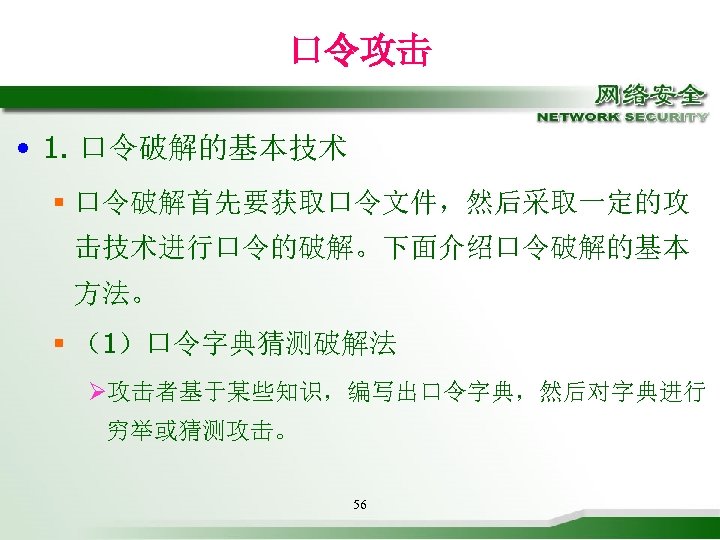 口令攻击

网络安全
NETWORK SECURITY

• 1. 口令破解的基本技术

▪ 口令破解首先要获取口令文件，然后采取一定的攻击技术进行口令的破解。下面介绍口令破解的基本方法。

▪ （1）口令字典猜测破解法

➢攻击者基于某些知识，编写出口令字典，然后对字典进行穷举或猜测攻击。

56